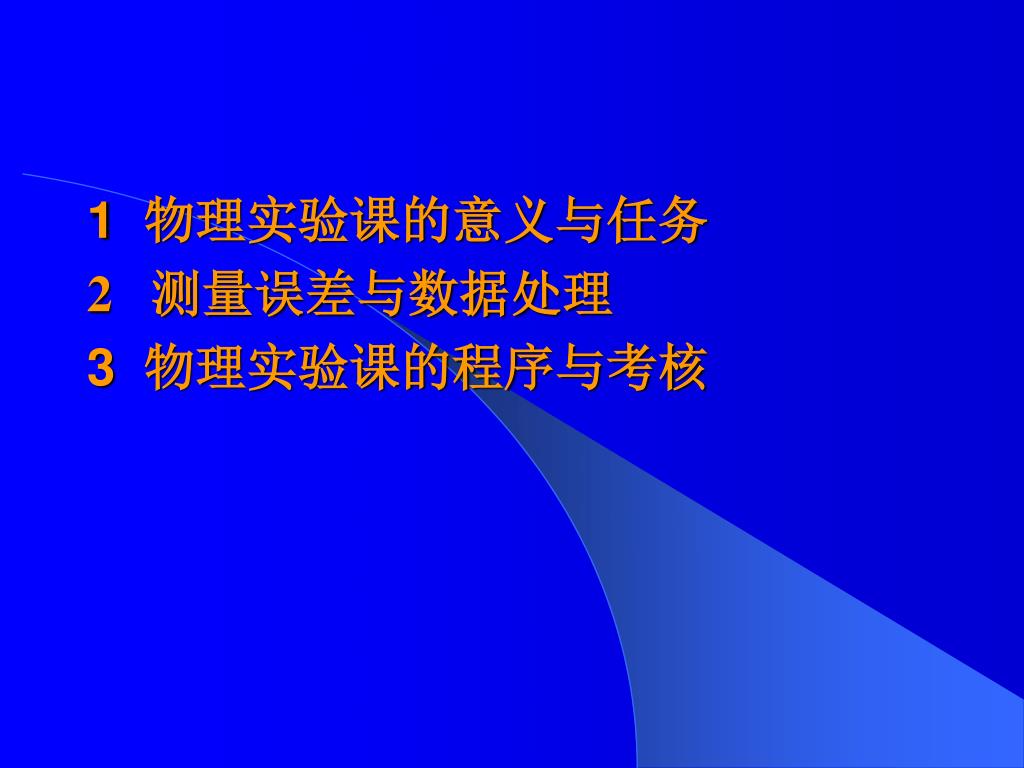 1 物理实验课的意义与任务
2 测量误差与数据处理
3 物理实验课的程序与考核